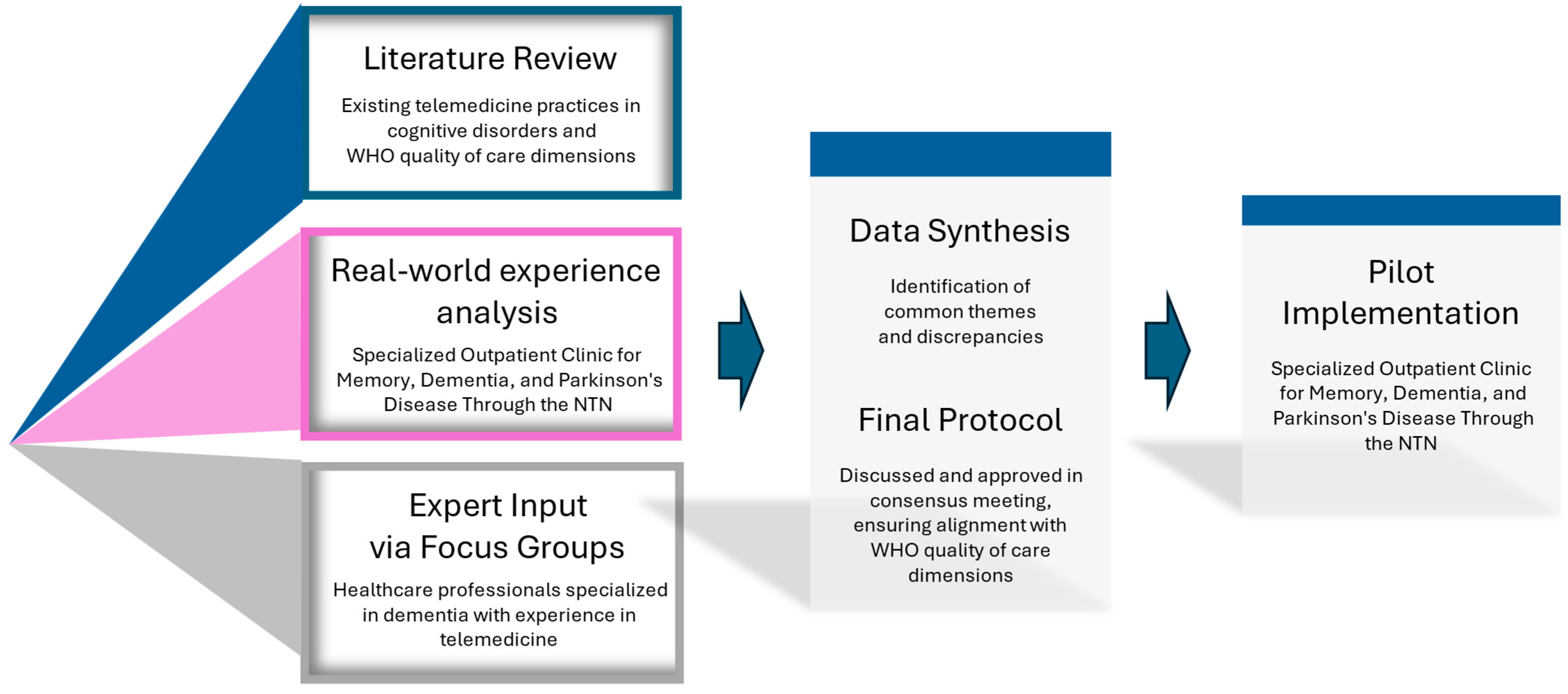 Literature Review

Existing telemedicine practices in cognitive disorders and WHO quality of care dimensions

Real-world experience analysis

Specialized Outpatient Clinic for Memory, Dementia, and Parkinson's Disease Through the NTN

Expert Input via Focus Groups

Healthcare professionals specialized in dementia with experience in telemedicine

Data Synthesis

Identification of common themes and discrepancies

Final Protocol

Discussed and approved in consensus meeting, ensuring alignment with WHO quality of care dimensions

Pilot Implementation

Specialized Outpatient Clinic for Memory, Dementia, and Parkinson's Disease Through the NTN